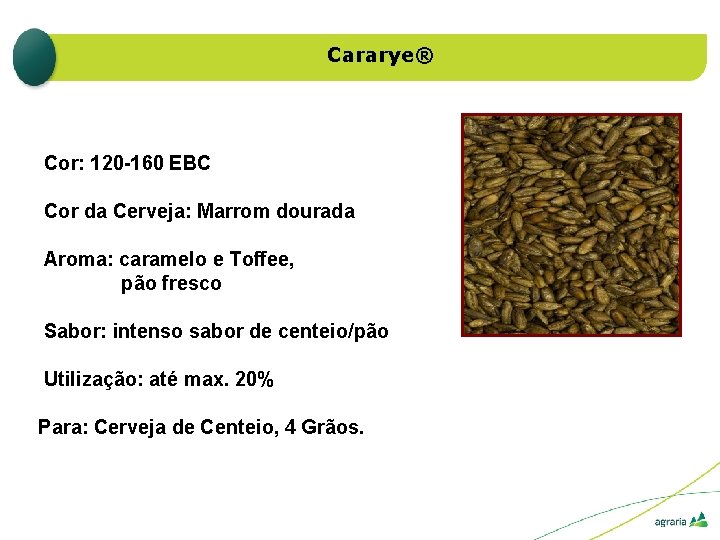 Cararye®

Cor: 120-160 EBC

Cor da Cerveja: Marrom dourada

Aroma: caramelo e Toffee, pão fresco

Sabor: intenso sabor de centeio/pão

Utilização: até max. 20%

Para: Cerveja de Centeio, 4 Grãos.

agraria